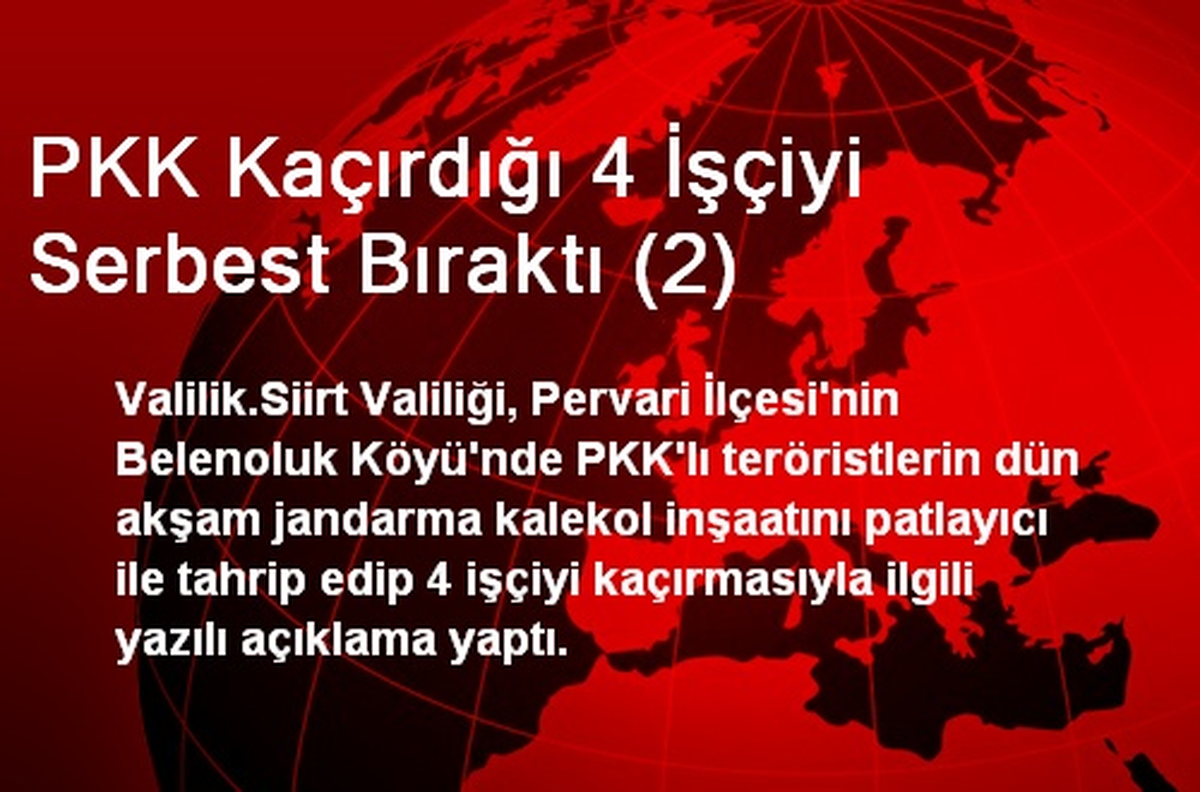 PKK Kaçırdığı 4 İşçiyi Serbest Bıraktı (2)

Valilik.Siirt Valiliği, Pervari İlçesi'nin Belenoluk Köyü'nde PKK'lı teröristlerin dün akşam jandarma kalekol inşaatını patlayıcı ile tahrip edip 4 işçiyi kaçırmasıyla ilgili yazılı açıklama yaptı.